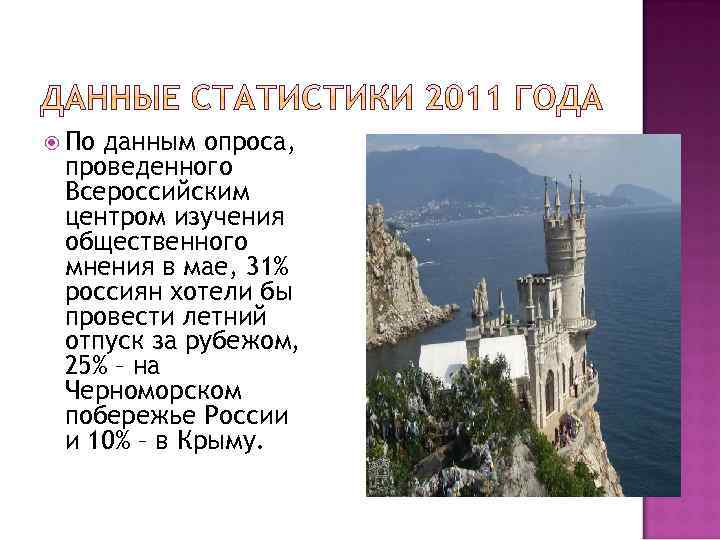 ДАННЫЕ СТАТИСТИКИ 2011 ГОДА

По данным опроса, проведенного Всероссийским центром изучения общественного мнения в мае, 31% россиян хотели бы провести летний отпуск за рубежом, 25% – на Черноморском побережье России и 10% – в Крыму.